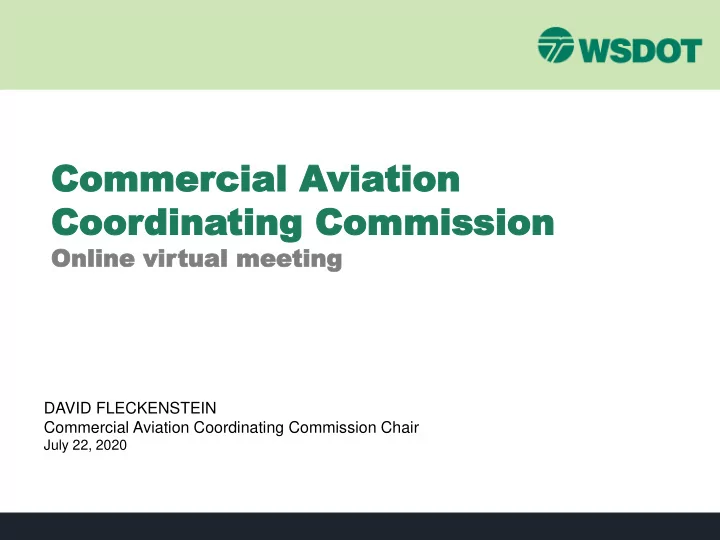 WSDOT

Commercial Aviation Coordinating Commission
Online virtual meeting

DAVID FLECKENSTEIN
Commercial Aviation Coordinating Commission Chair
July 22, 2020